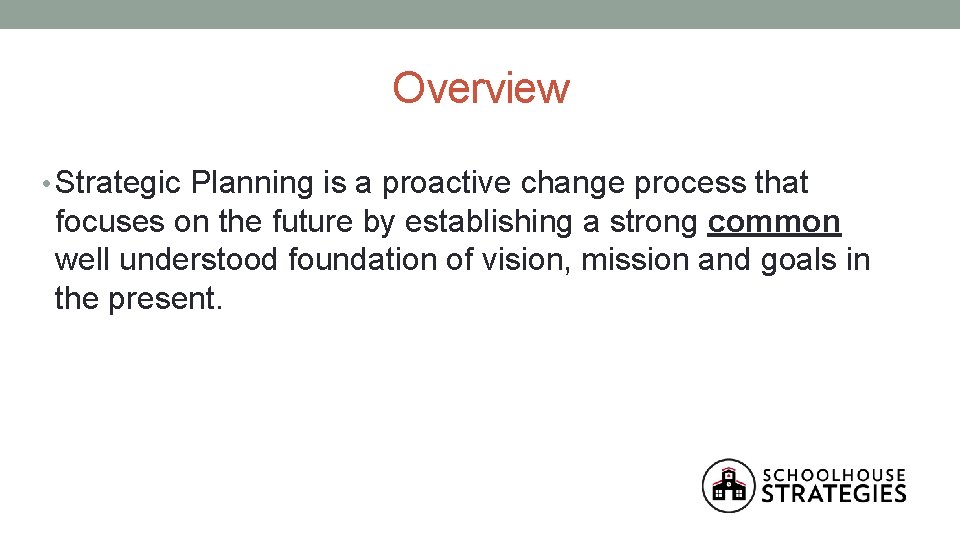 Overview

• Strategic Planning is a proactive change process that focuses on the future by establishing a strong common well understood foundation of vision, mission and goals in the present.

SCHOOLHOUSE
STRATEGIES